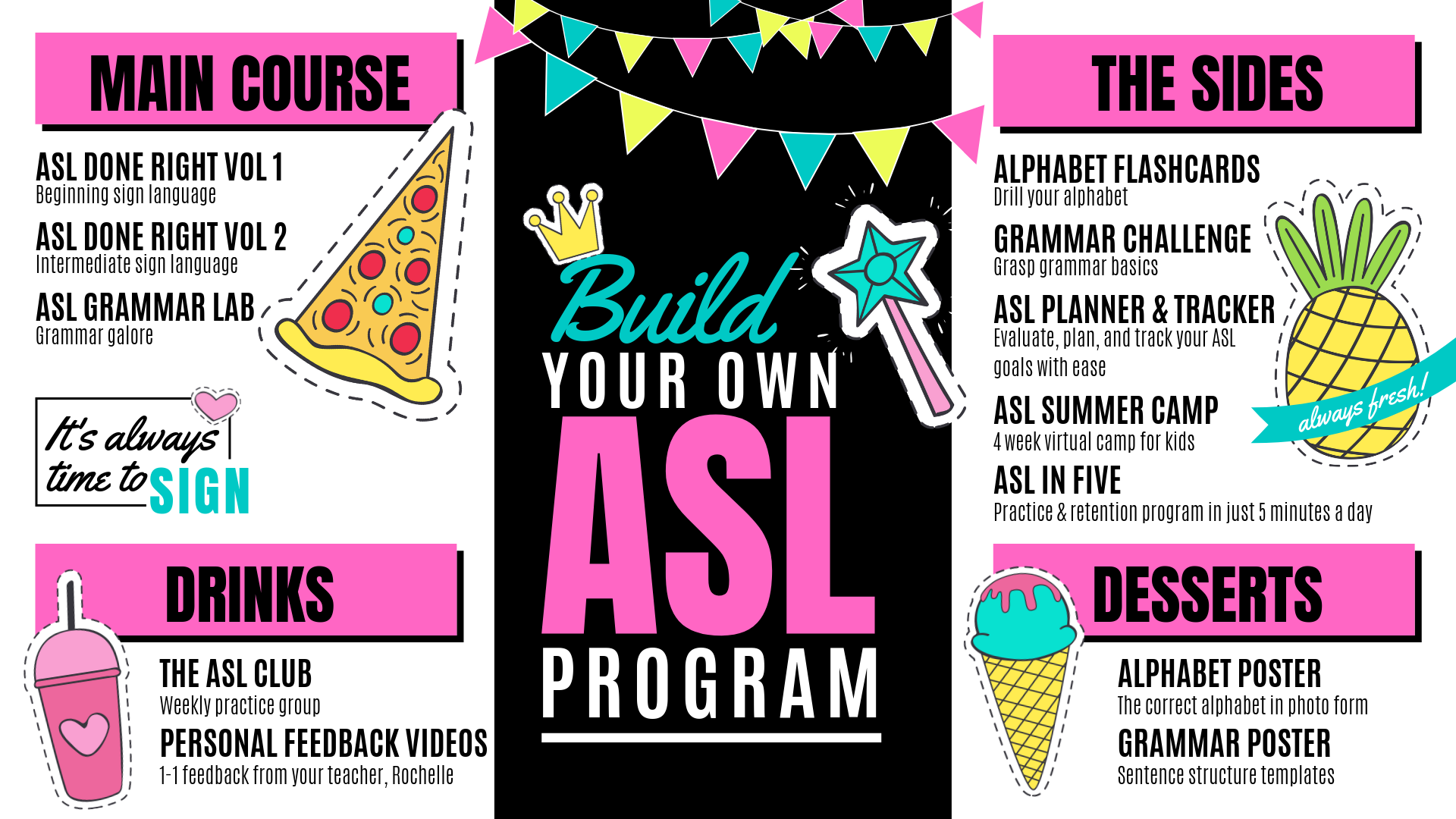 MAIN COURSE

ASL DONE RIGHT VOL 1
Beginning sign language

ASL DONE RIGHT VOL 2
Intermediate sign language

ASL GRAMMAR LAB
Grammar galore

It's always time to SIGN

DRINKS

THE ASL CLUB
Weekly practice group

PERSONAL FEEDBACK VIDEOS
1-1 feedback from your teacher, Rochelle

Build YOUR OWN ASL PROGRAM

THE SIDES

ALPHABET FLASHCARDS
Drill your alphabet

GRAMMAR CHALLENGE
Grasp grammar basics

ASL PLANNER & TRACKER
Evaluate, plan, and track your ASL goals with ease

ASL SUMMER CAMP
4 week virtual camp for kids

ASL IN FIVE
Practice & retention program in just 5 minutes a day

always fresh!

DESSERTS

ALPHABET POSTER
The correct alphabet in photo form

GRAMMAR POSTER
Sentence structure templates